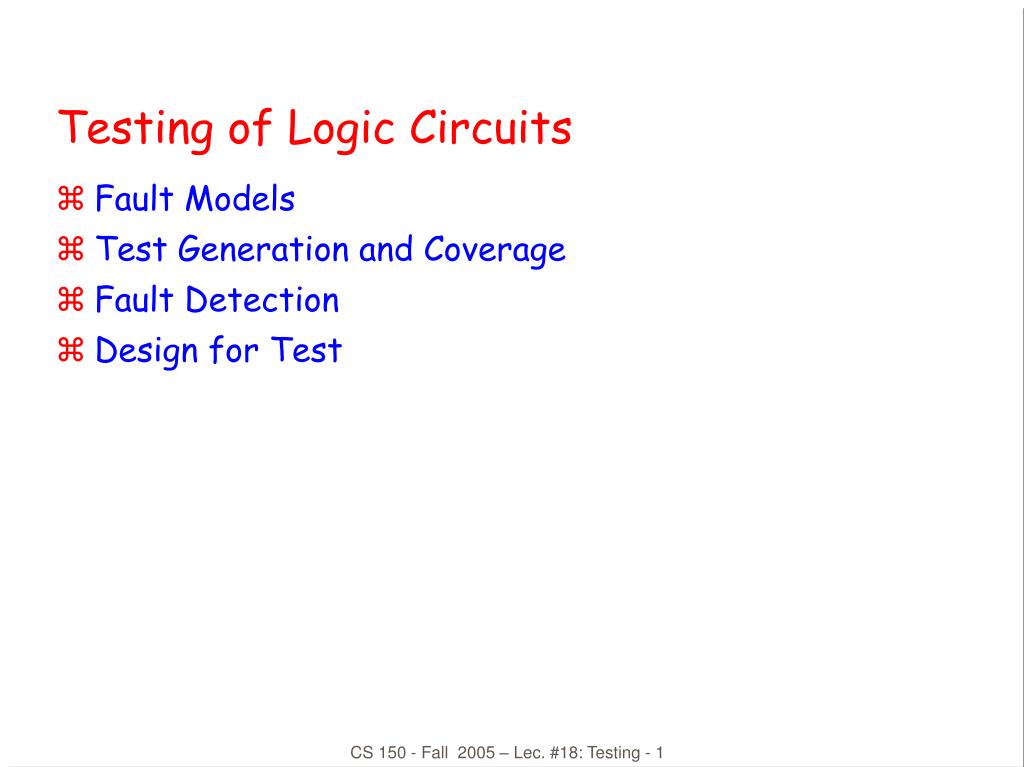 Testing of Logic Circuits

⌘ Fault Models
⌘ Test Generation and Coverage
⌘ Fault Detection
⌘ Design for Test

CS 150 - Fall 2005 – Lec. #18: Testing - 1